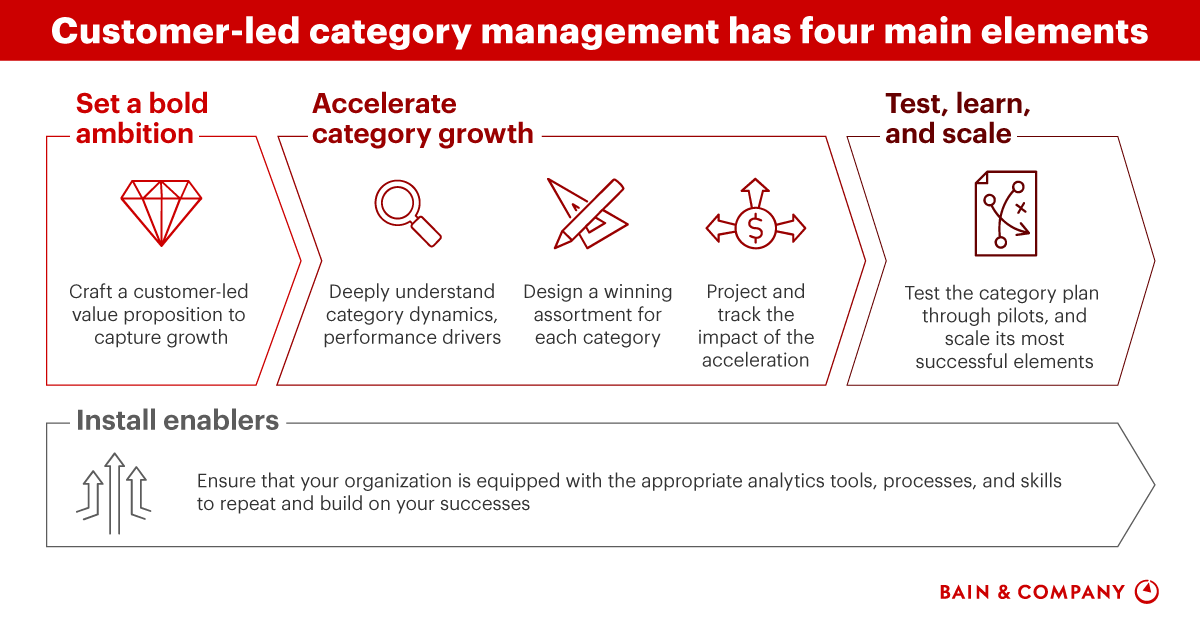 Customer-led category management has four main elements

Set a bold ambition

Craft a customer-led value proposition to capture growth

Accelerate category growth

Deeply understand category dynamics, performance drivers

Design a winning assortment for each category

Project and track the impact of the acceleration

Test, learn, and scale

Test the category plan through pilots, and scale its most successful elements

Install enablers

Ensure that your organization is equipped with the appropriate analytics tools, processes, and skills to repeat and build on your successes

BAIN & COMPANY